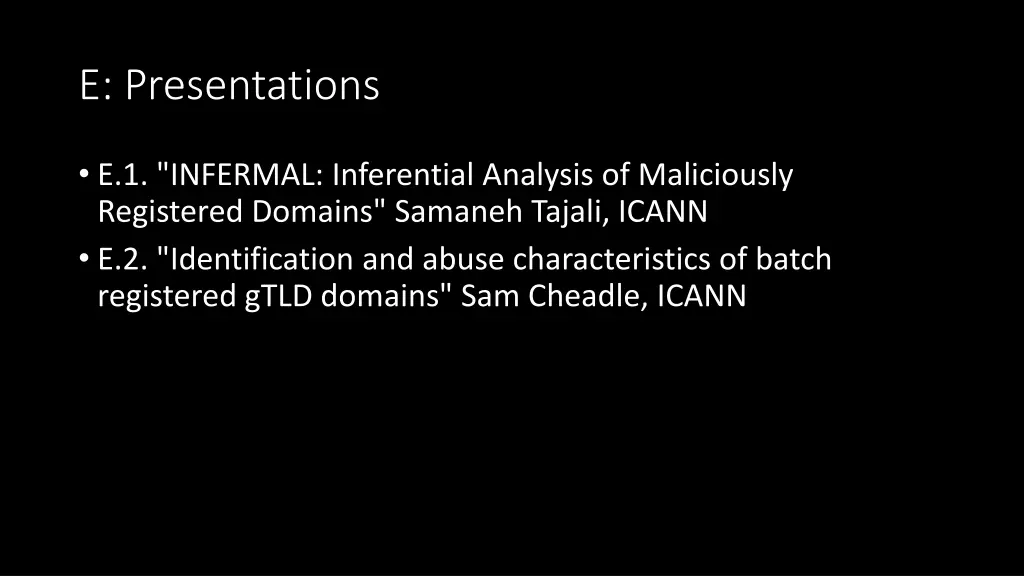 E: Presentations

• E.1. "INFERMAL: Inferential Analysis of Maliciously Registered Domains" Samaneh Tajali, ICANN
• E.2. "Identification and abuse characteristics of batch registered gTLD domains" Sam Cheadle, ICANN